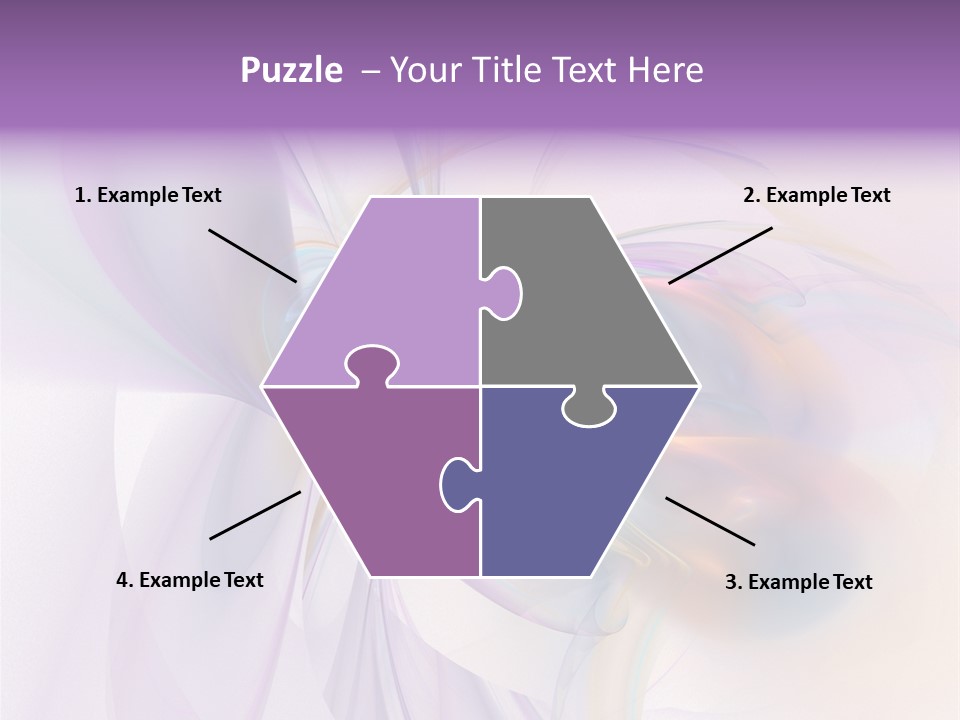 Puzzle – Your Title Text Here

1. Example Text

2. Example Text

4. Example Text

3. Example Text